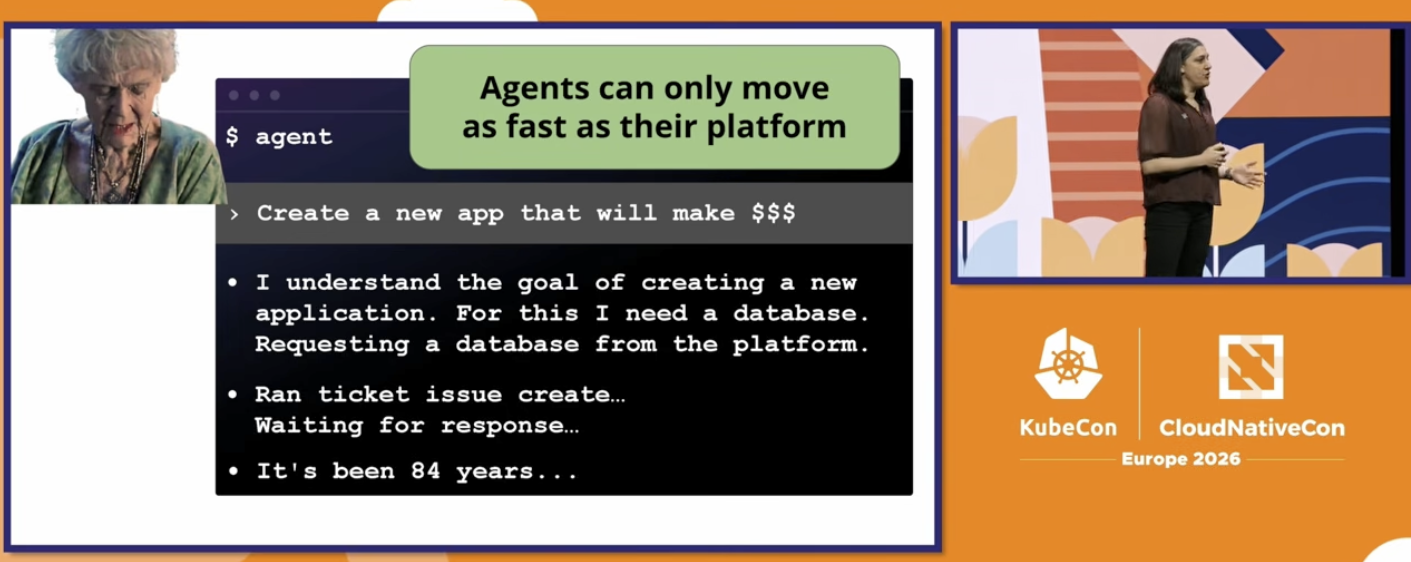 Agents can only move as fast as their platform

$ agent

› Create a new app that will make $$$

• I understand the goal of creating a new application. For this I need a database. Requesting a database from the platform.

• Ran ticket issue create…
Waiting for response…

• It's been 84 years...

KubeCon | CloudNativeCon
Europe 2026